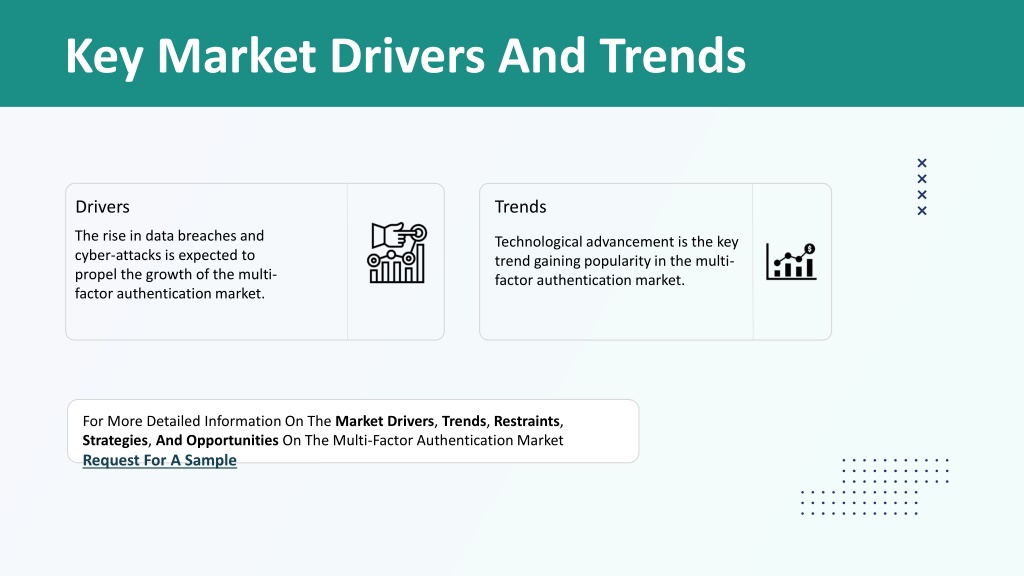 Key Market Drivers And Trends

Drivers

The rise in data breaches and cyber-attacks is expected to propel the growth of the multi-factor authentication market.

Trends

Technological advancement is the key trend gaining popularity in the multi-factor authentication market.

For More Detailed Information On The Market Drivers, Trends, Restraints, Strategies, And Opportunities On The Multi-Factor Authentication Market
Request For A Sample